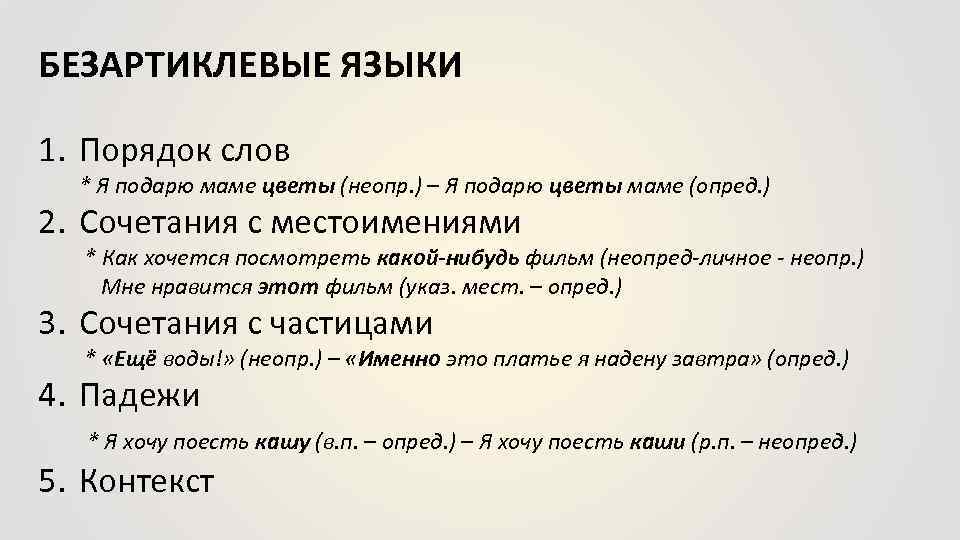 БЕЗАРТИКЛЕВЫЕ ЯЗЫКИ

1. Порядок слов
* Я подарю маме цветы (неопр.) – Я подарю цветы маме (опред.)

2. Сочетания с местоимениями
* Как хочется посмотреть какой-нибудь фильм (неопред-личное - неопр.)
Мне нравится этот фильм (указ. мест. – опред.)

3. Сочетания с частицами
* «Ещё воды!» (неопр.) – «Именно это платье я надену завтра» (опред.)

4. Падежи
* Я хочу поесть кашу (в.п. – опред.) – Я хочу поесть каши (р.п. – неопред.)

5. Контекст